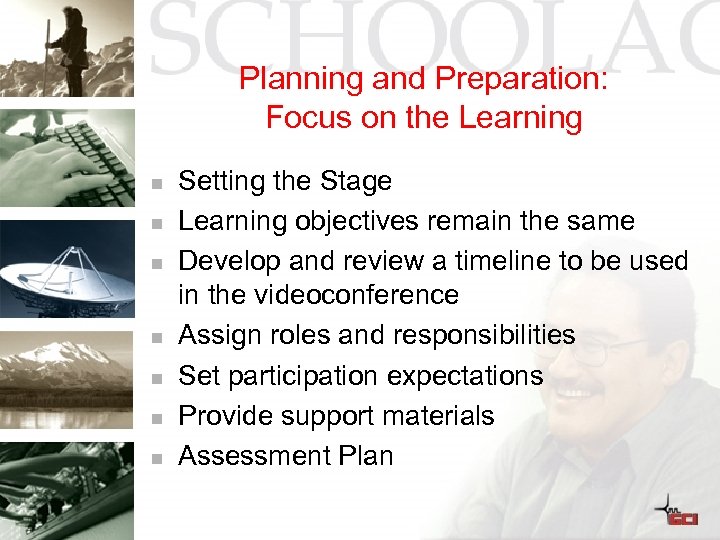 SCHOOLAC

Planning and Preparation: Focus on the Learning

- Setting the Stage
- Learning objectives remain the same
- Develop and review a timeline to be used in the videoconference
- Assign roles and responsibilities
- Set participation expectations
- Provide support materials
- Assessment Plan

GCI